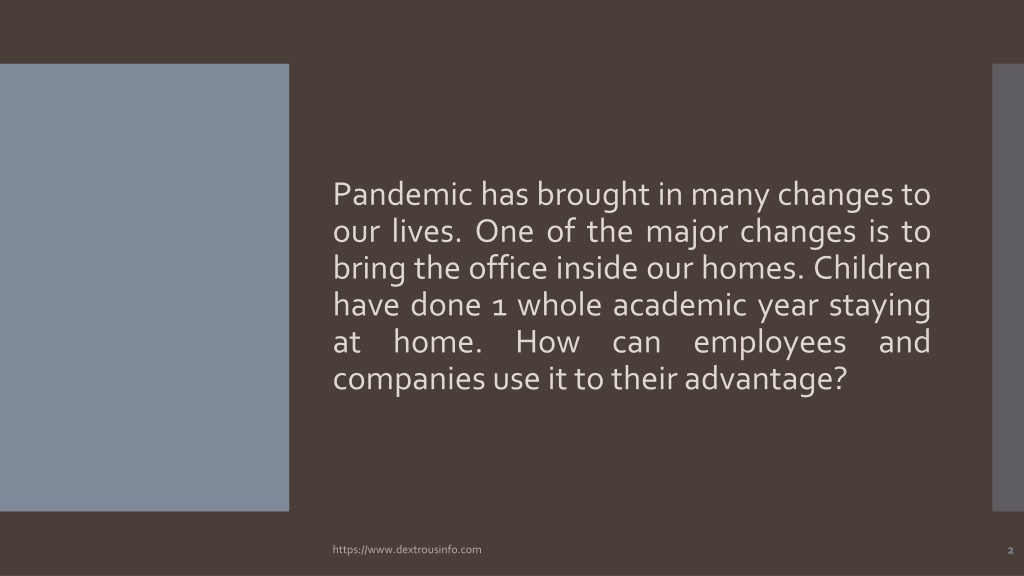 Pandemic has brought in many changes to our lives. One of the major changes is to bring the office inside our homes. Children have done 1 whole academic year staying at home. How can employees and companies use it to their advantage?

https://www.dextrousinfo.com

2